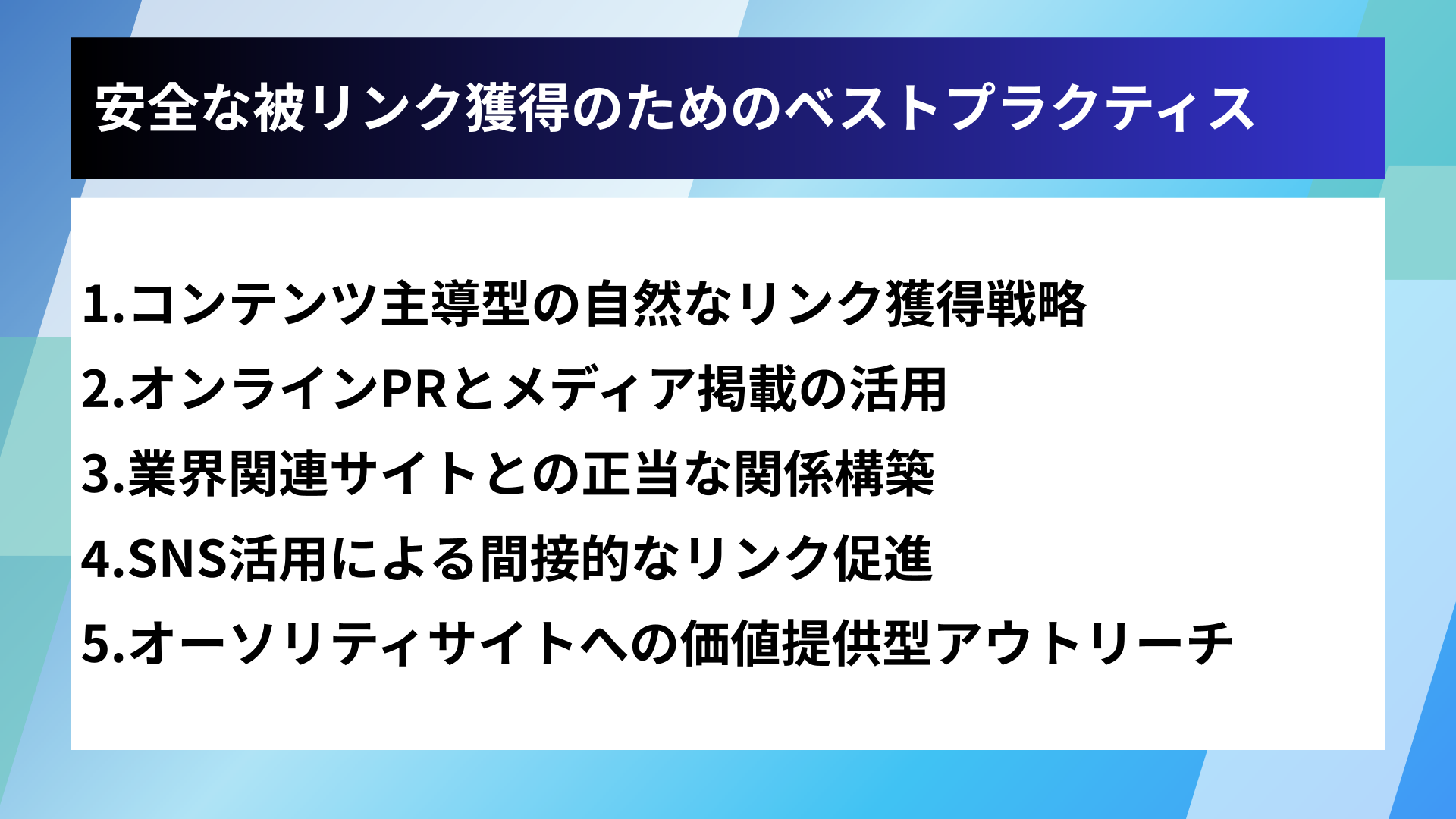 安全な被リンク獲得のためのベストプラクティス

1.コンテンツ主導型の自然なリンク獲得戦略
2.オンラインPRとメディア掲載の活用
3.業界関連サイトとの正当な関係構築
4.SNS活用による間接的なリンク促進
5.オーソリティサイトへの価値提供型アウトリーチ